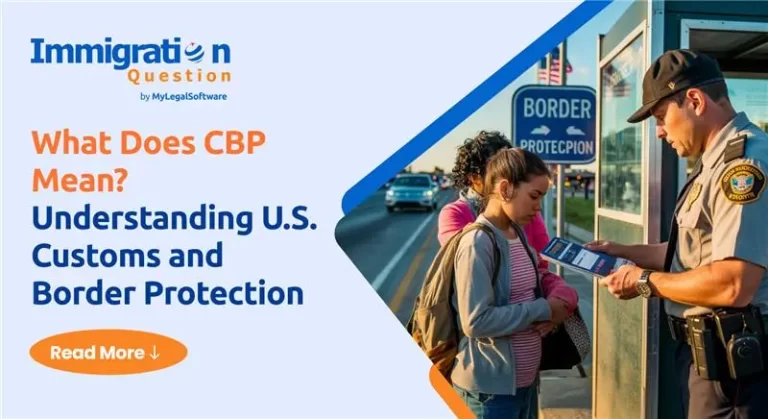 Immigration
Question
by MyLegalSoftware

What Does CBP Mean? Understanding U.S. Customs and Border Protection

Read More ↓

BORDER
PROTECPION